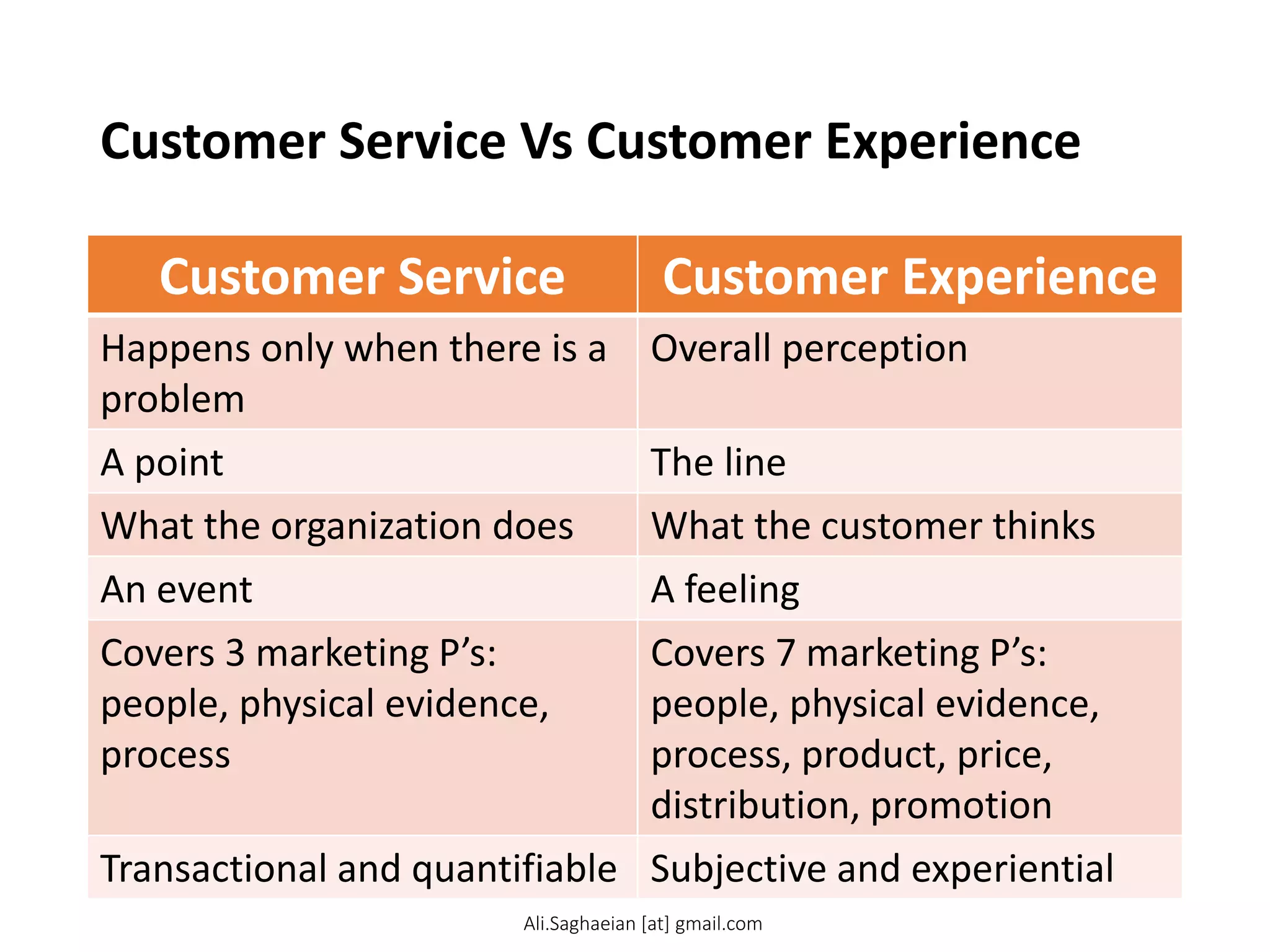 Customer Service Vs Customer Experience

| Customer Service | Customer Experience |
|---|---|
| Happens only when there is a problem | Overall perception |
| A point | The line |
| What the organization does | What the customer thinks |
| An event | A feeling |
| Covers 3 marketing P’s: people, physical evidence, process | Covers 7 marketing P’s: people, physical evidence, process, product, price, distribution, promotion |
| Transactional and quantifiable | Subjective and experiential |

Ali.Saghaeian [at] gmail.com